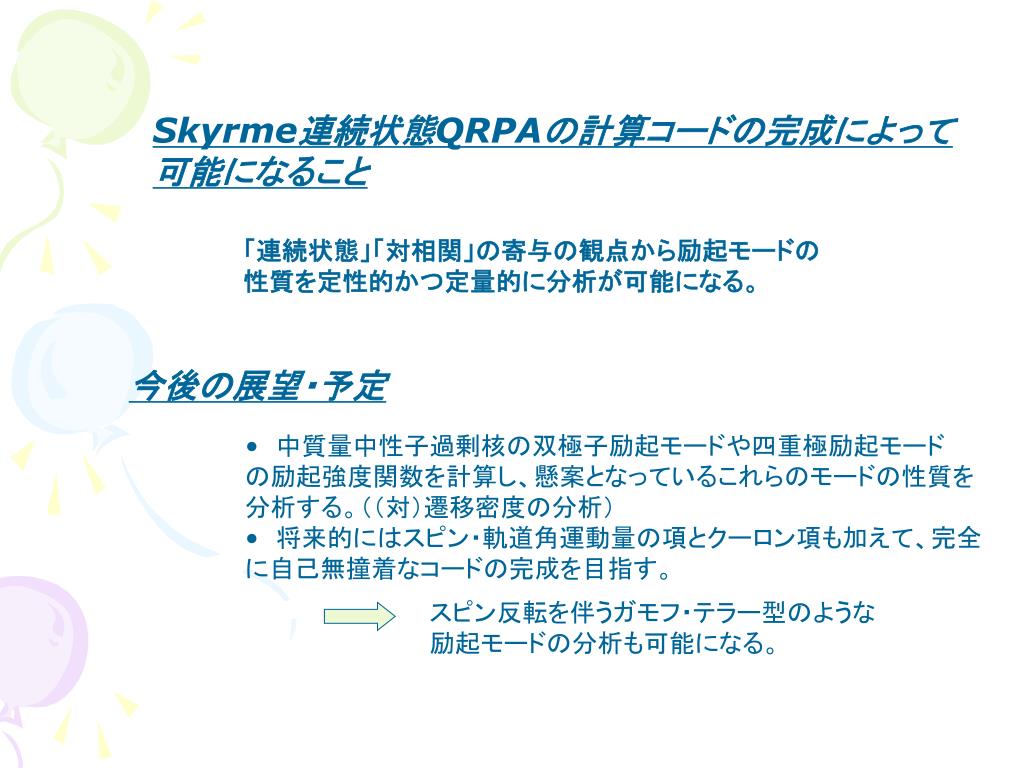 Skyrme連続状態QRPAの計算コードの完成によって可能になること

「連続状態」「対相関」の寄与の観点から励起モードの性質を定性的かつ定量的に分析が可能になる。

今後の展望・予定

• 中質量中性子過剰核の双極子励起モードや四重極励起モードの励起強度関数を計算し、懸案となっているこれらのモードの性質を分析する。（（対）遷移密度の分析）
• 将来的にはスピン・軌道角運動量の項とクーロン項も加えて、完全に自己無撞着なコードの完成を目指す。

スピン反転を伴うガモフ・テラー型のような励起モードの分析も可能になる。